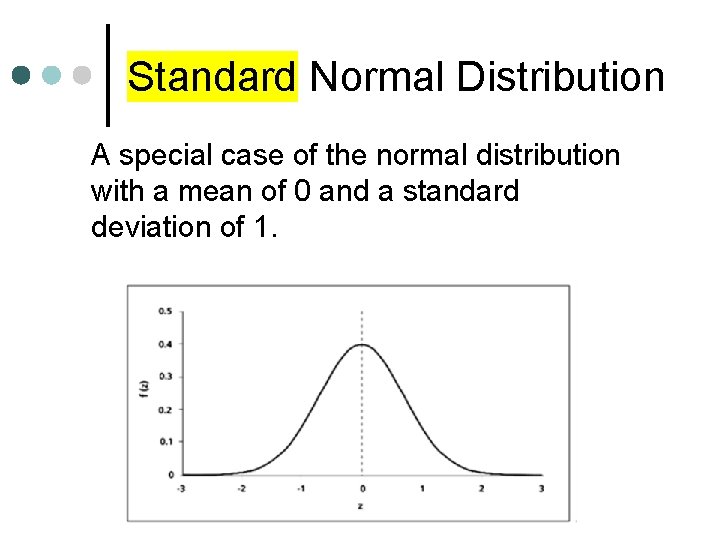 Standard Normal Distribution

A special case of the normal distribution with a mean of 0 and a standard deviation of 1.

0.5
0.4
0.3
0.2
0.1
0
f (z)
-3
-2
-1
0
1
2
3
z